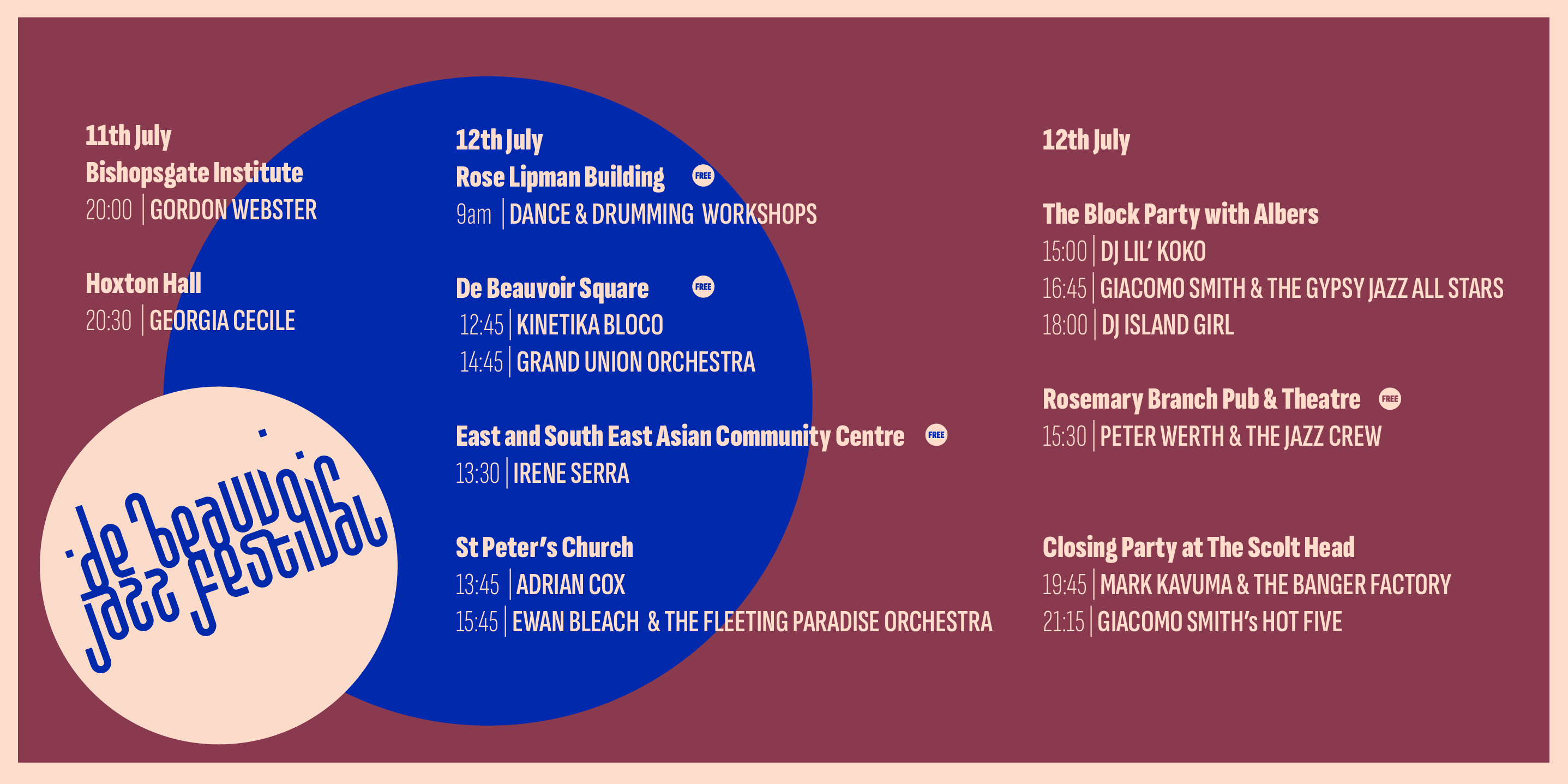 11th July
Bishopsgate Institute
20:00 | GORDON WEBSTER

Hoxton Hall
20:30 | GEORGIA CECILE

de beauvoir jazz festival

12th July
Rose Lipman Building FREE
9am | DANCE & DRUMMING WORKSHOPS

De Beauvoir Square FREE
12:45 | KINETIKA BLOCO
14:45 | GRAND UNION ORCHESTRA

East and South East Asian Community Centre FREE
13:30 | IRENE SERRA

St Peter's Church
13:45 | ADRIAN COX
15:45 | EWAN BLEACH & THE FLEETING PARADISE ORCHESTRA

12th July

The Block Party with Albers
15:00 | DJ LIL' KOKO
16:45 | GIACOMO SMITH & THE GYPSY JAZZ ALL STARS
18:00 | DJ ISLAND GIRL

Rosemary Branch Pub & Theatre FREE
15:30 | PETER WERTH & THE JAZZ CREW

Closing Party at The Scolt Head
19:45 | MARK KAVUMA & THE BANGER FACTORY
21:15 | GIACOMO SMITH's HOT FIVE